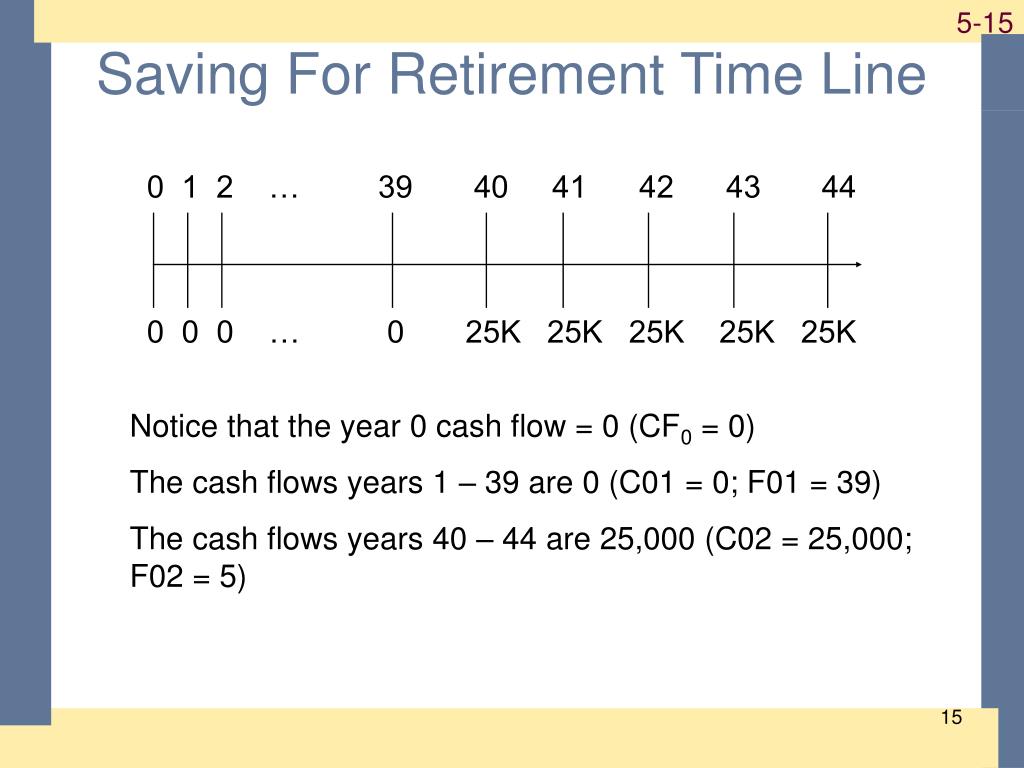 5-15

Saving For Retirement Time Line

0 1 2 … 39 40 41 42 43 44

0 0 0 … 0 25K 25K 25K 25K 25K

Notice that the year 0 cash flow = 0 ($CF_0$ = 0)

The cash flows years 1 – 39 are 0 (C01 = 0; F01 = 39)

The cash flows years 40 – 44 are 25,000 (C02 = 25,000; F02 = 5)

15